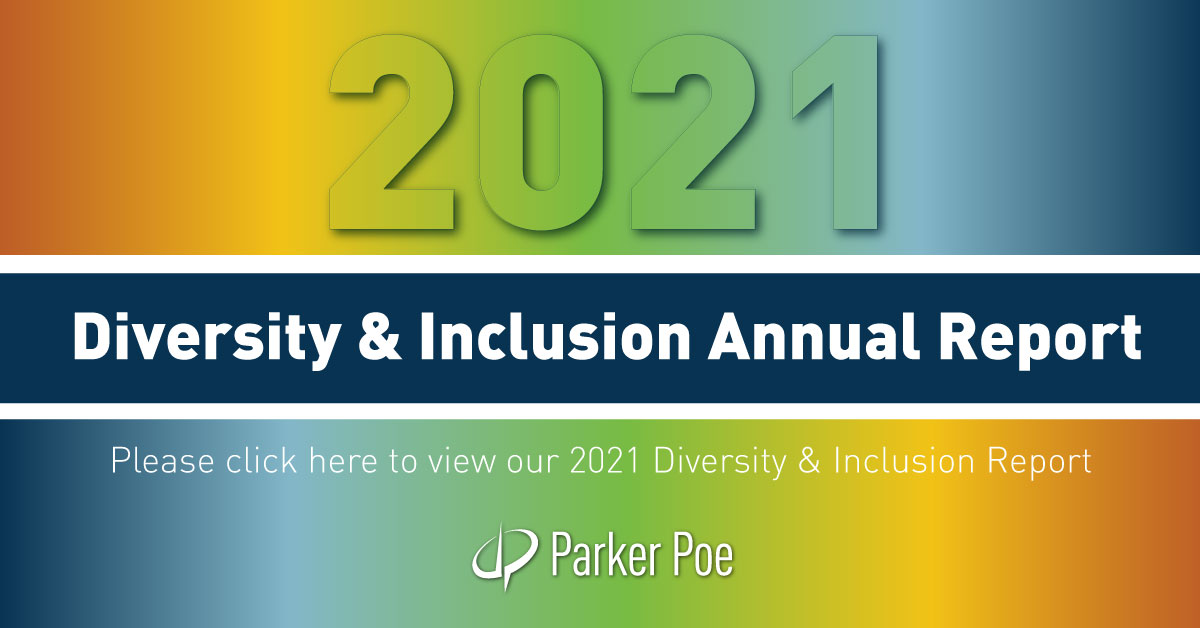 2021

Diversity & Inclusion Annual Report

Please click here to view our 2021 Diversity & Inclusion Report

Parker Poe